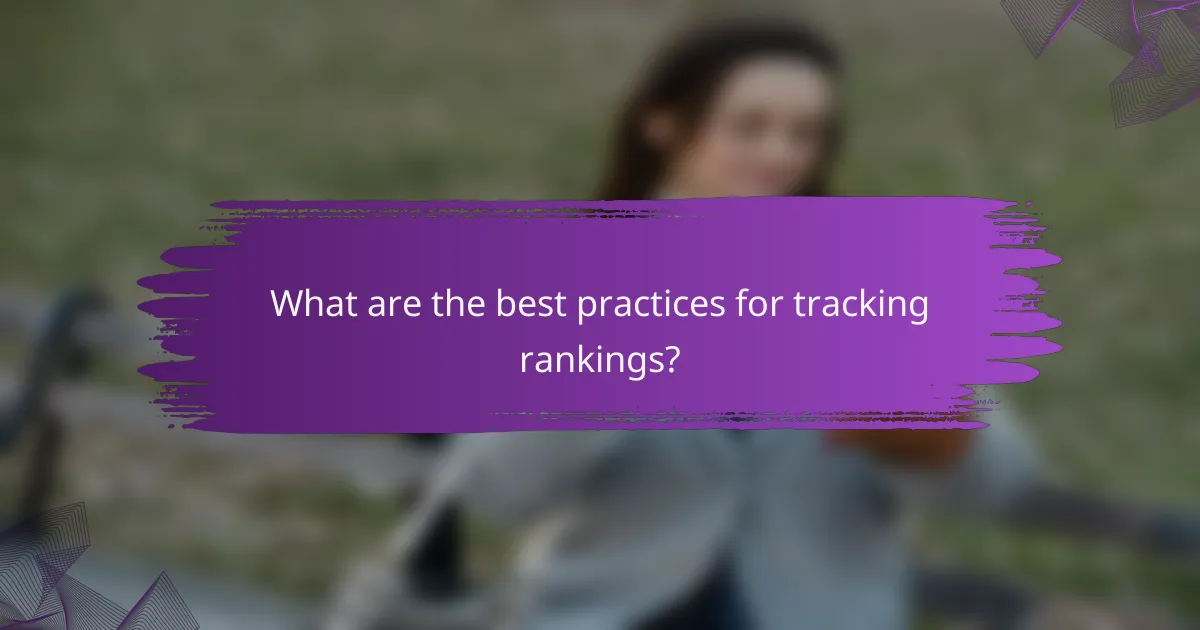 What are the best practices for tracking rankings?